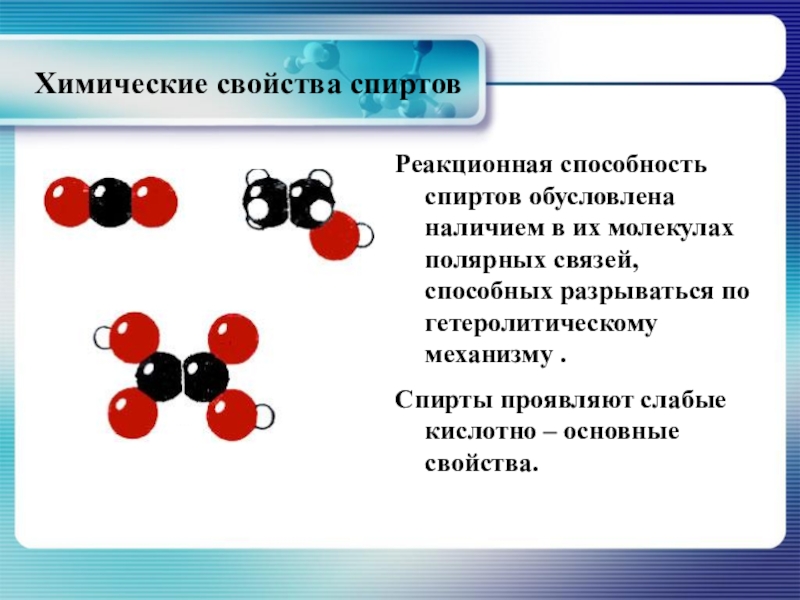 Химические свойства спиртов

Реакционная способность спиртов обусловлена наличием в их молекулах полярных связей, способных разрываться по гетеролитическому механизму .

Спирты проявляют слабые кислотно – основные свойства.